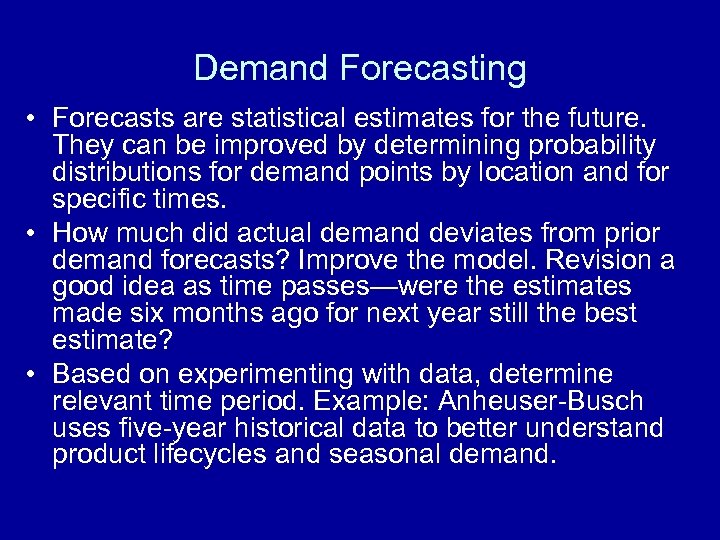 Demand Forecasting

• Forecasts are statistical estimates for the future. They can be improved by determining probability distributions for demand points by location and for specific times.

• How much did actual demand deviates from prior demand forecasts? Improve the model. Revision a good idea as time passes—were the estimates made six months ago for next year still the best estimate?

• Based on experimenting with data, determine relevant time period. Example: Anheuser-Busch uses five-year historical data to better understand product lifecycles and seasonal demand.